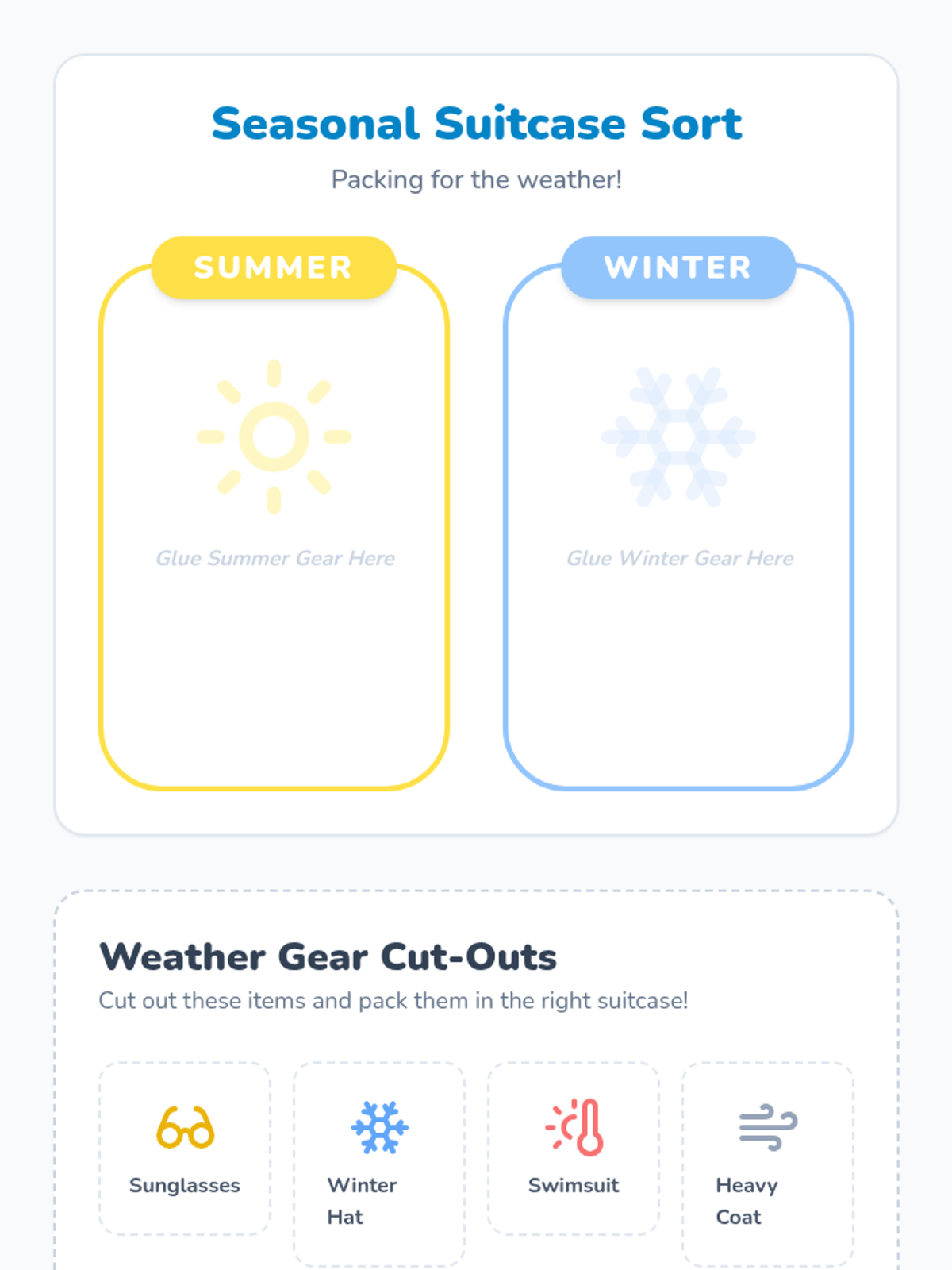 Seasonal Suitcase Sort

Packing for the weather!

SUMMER

Glue Summer Gear Here

WINTER

Glue Winter Gear Here

Weather Gear Cut-Outs

Cut out these items and pack them in the right suitcase!

Sunglasses

Winter Hat

Swimsuit

Heavy Coat